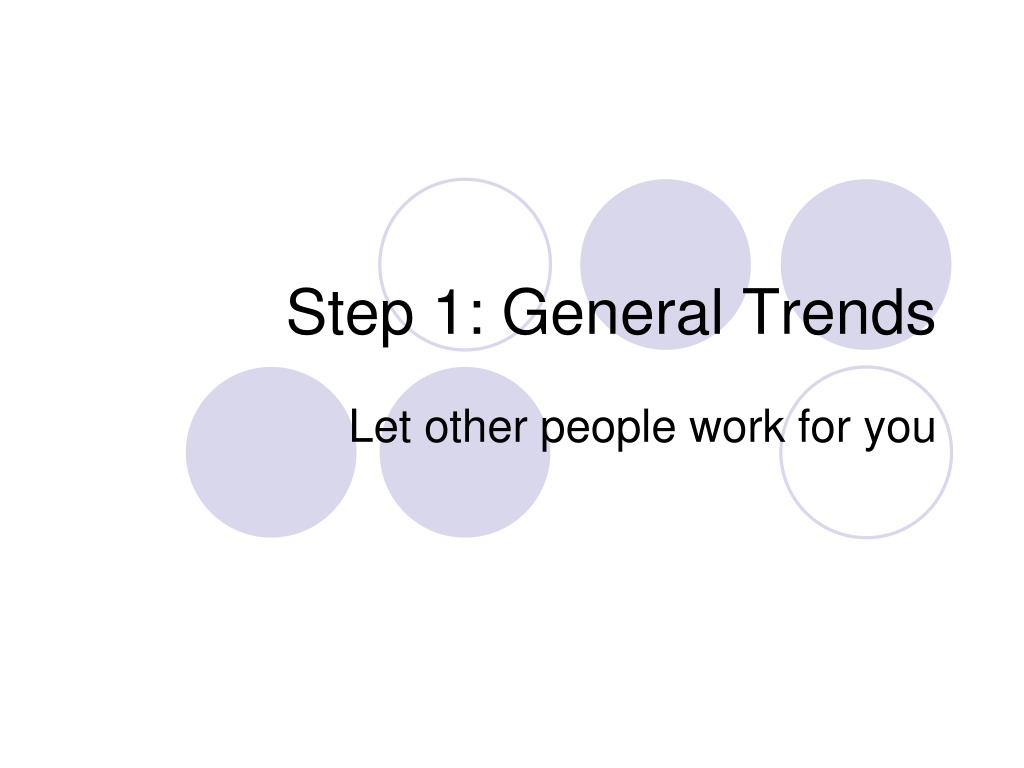 Step 1: General Trends

Let other people work for you